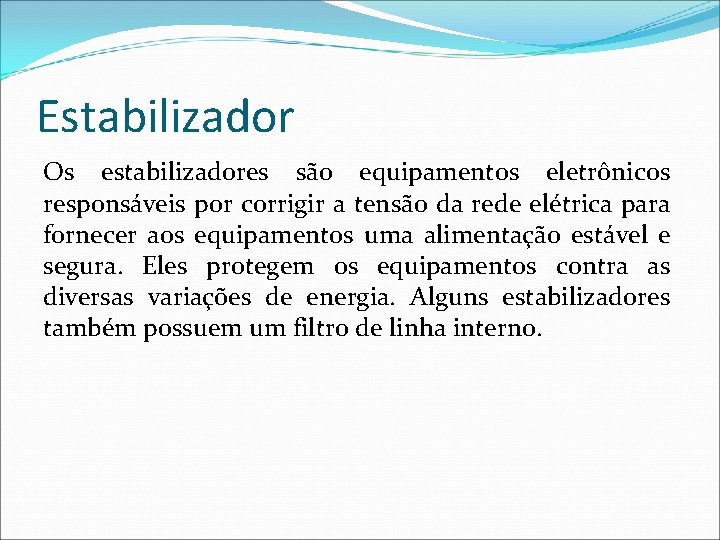 Estabilizador

Os estabilizadores são equipamentos eletrônicos responsáveis por corrigir a tensão da rede elétrica para fornecer aos equipamentos uma alimentação estável e segura. Eles protegem os equipamentos contra as diversas variações de energia. Alguns estabilizadores também possuem um filtro de linha interno.